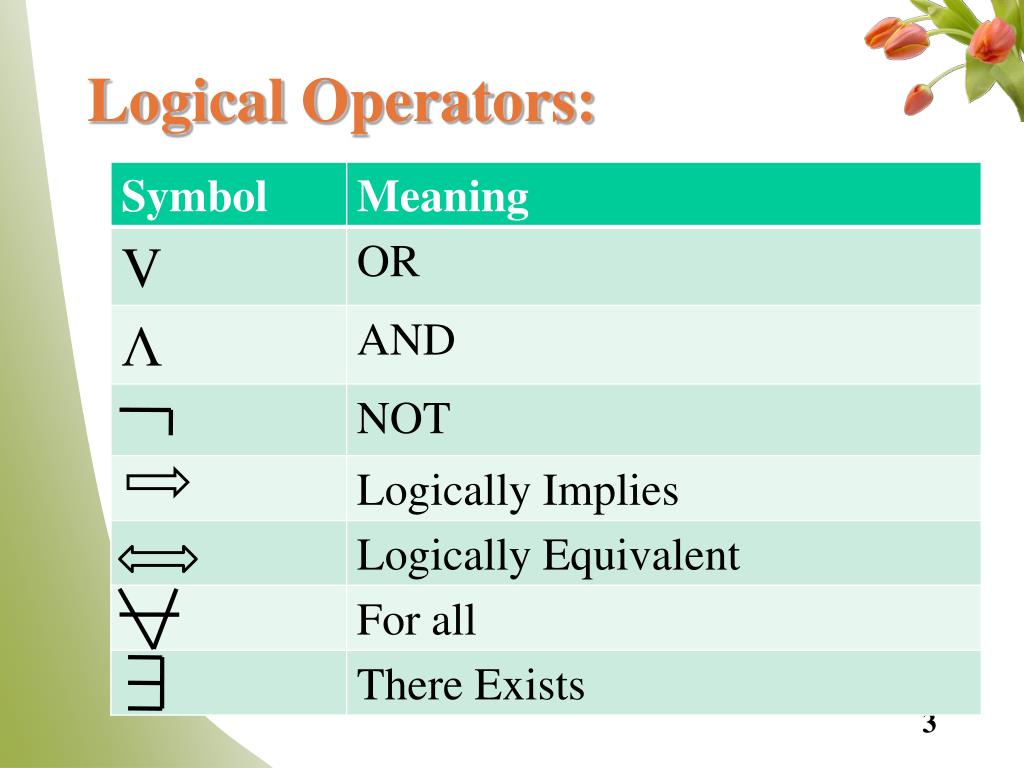 Logical Operators:

| Symbol | Meaning |
|---|---|
| $\vee$ | OR |
| $\wedge$ | AND |
| $\neg$ | NOT |
| $\Rightarrow$ | Logically Implies |
| $\Leftrightarrow$ | Logically Equivalent |
| $\forall$ | For all |
| $\exists$ | There Exists |

3